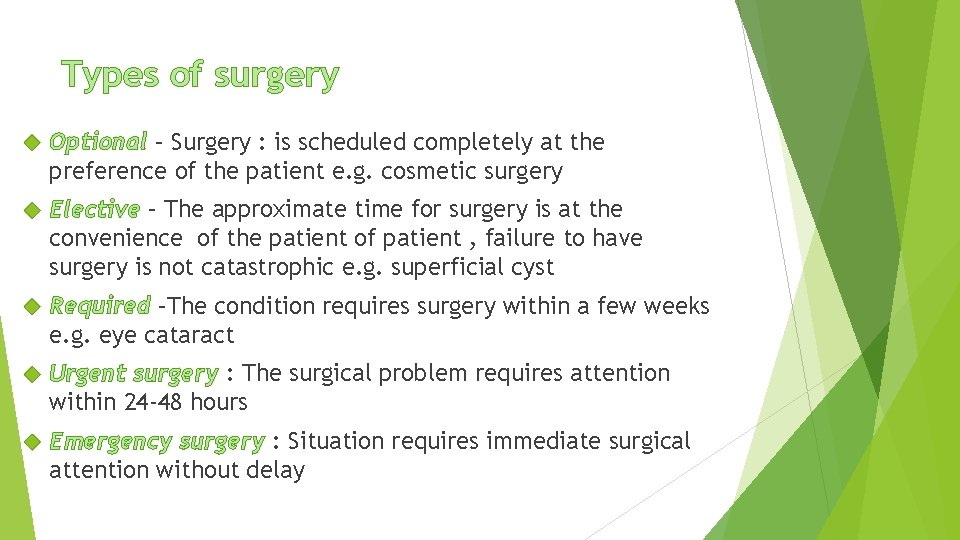 Types of surgery

Optional – Surgery : is scheduled completely at the preference of the patient e.g. cosmetic surgery

Elective – The approximate time for surgery is at the convenience of the patient of patient , failure to have surgery is not catastrophic e.g. superficial cyst

Required –The condition requires surgery within a few weeks e.g. eye cataract

Urgent surgery : The surgical problem requires attention within 24-48 hours

Emergency surgery : Situation requires immediate surgical attention without delay